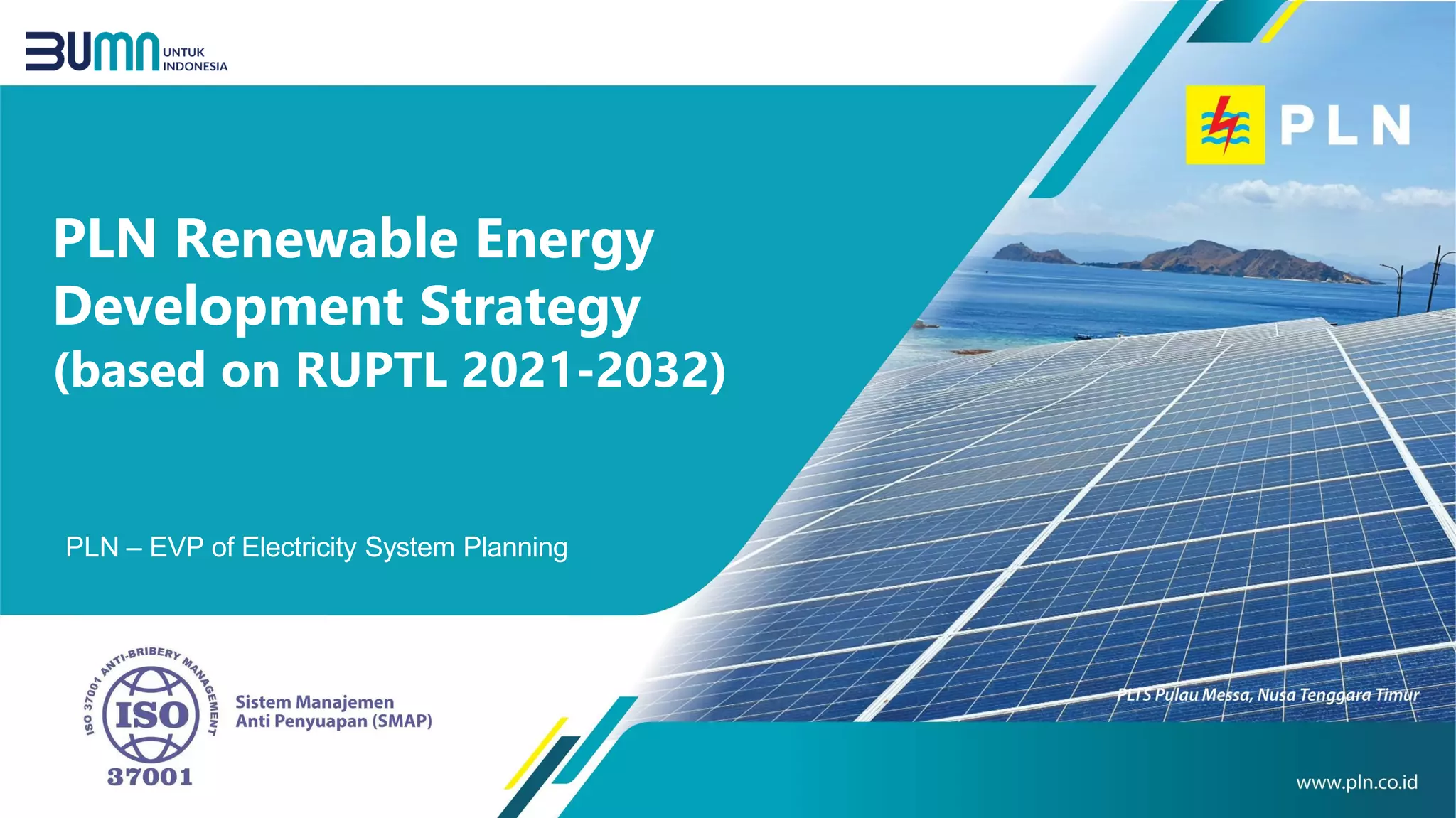 BUMN UNTUK INDONESIA

PLN

PLN Renewable Energy Development Strategy (based on RUPTL 2021-2032)

PLN – EVP of Electricity System Planning

ISO 37001 ANTI-BRIBERY MANAGEMENT
ISO
37001

Sistem Manajemen Anti Penyuapan (SMAP)

PLTS Pulau Messa, Nusa Tenggara Timur

www.pln.co.id